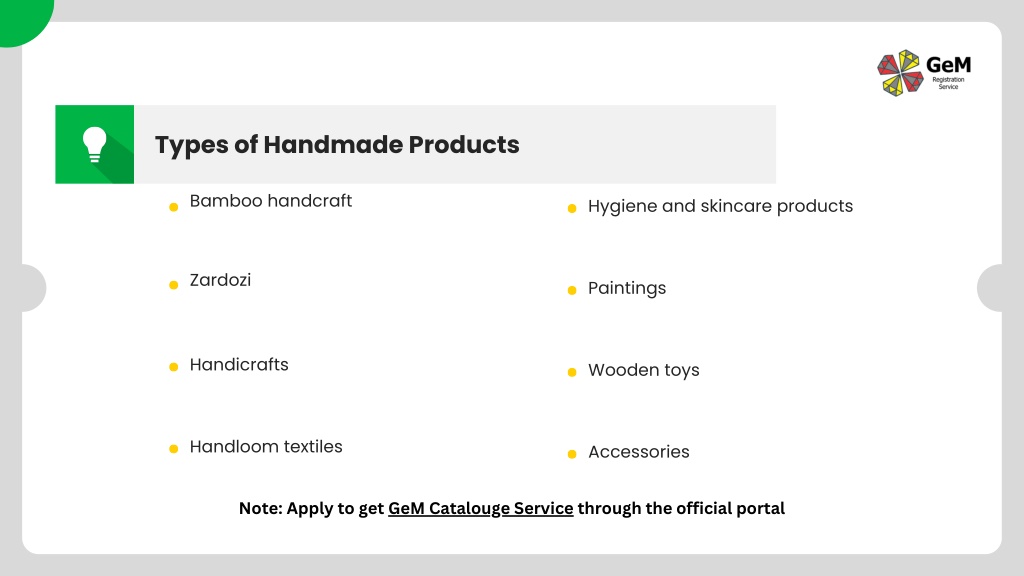 GeM
Registration Service

Types of Handmade Products

- Bamboo handcraft
- Zardozi
- Handicrafts
- Handloom textiles

- Hygiene and skincare products
- Paintings
- Wooden toys
- Accessories

Note: Apply to get GeM Catalouge Service through the official portal